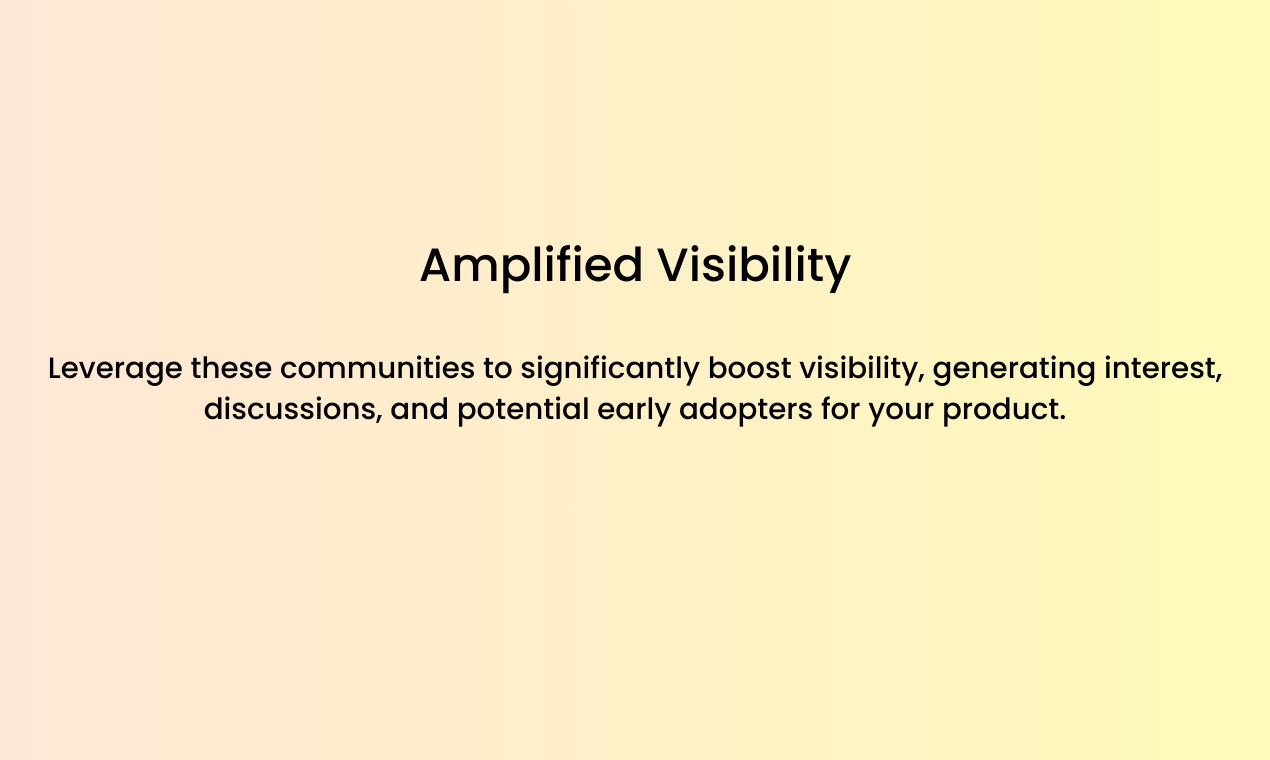 Amplified Visibility

Leverage these communities to significantly boost visibility, generating interest, discussions, and potential early adopters for your product.